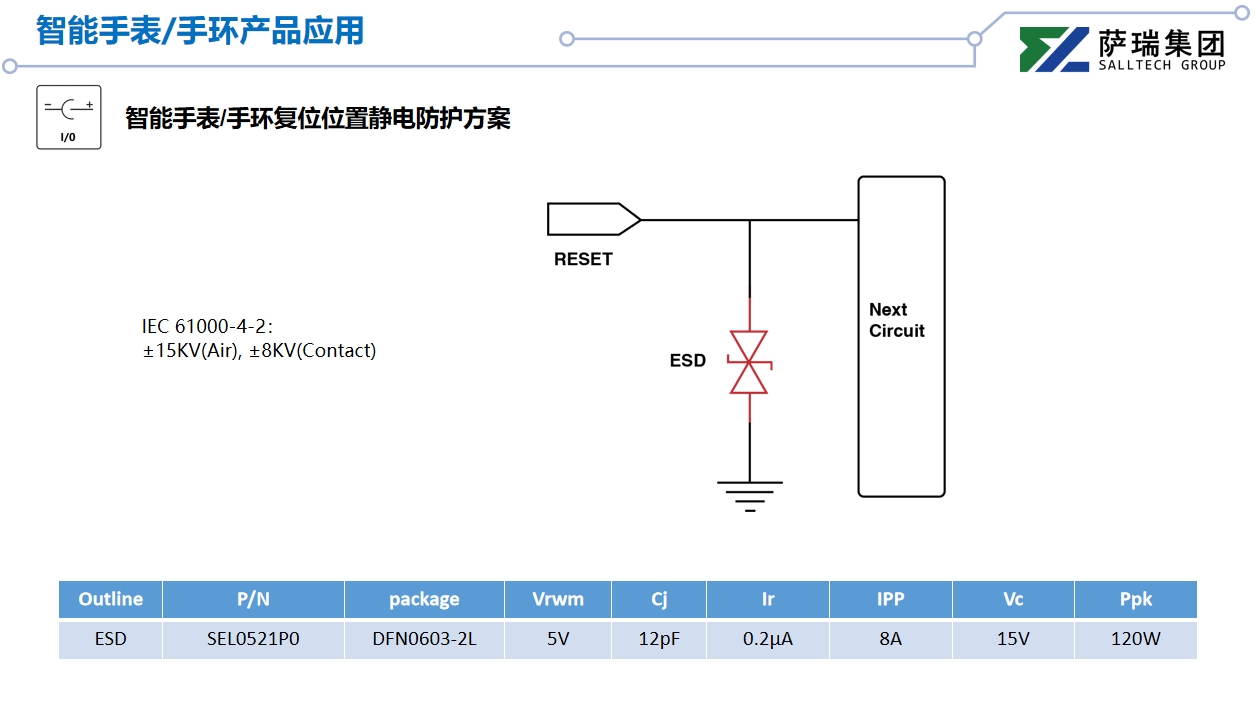 智能手表/手环产品应用

萨瑞集团
SALLTECH GROUP

I/O

智能手表/手环复位位置静电防护方案

RESET

ESD

Next Circuit

IEC 61000-4-2:
±15KV(Air), ±8KV(Contact)

| Outline | P/N | package | Vrwm | Cj | Ir | IPP | Vc | Ppk |
|---|---|---|---|---|---|---|---|---|
| ESD | SEL0521P0 | DFN0603-2L | 5V | 12pF | 0.2μA | 8A | 15V | 120W |